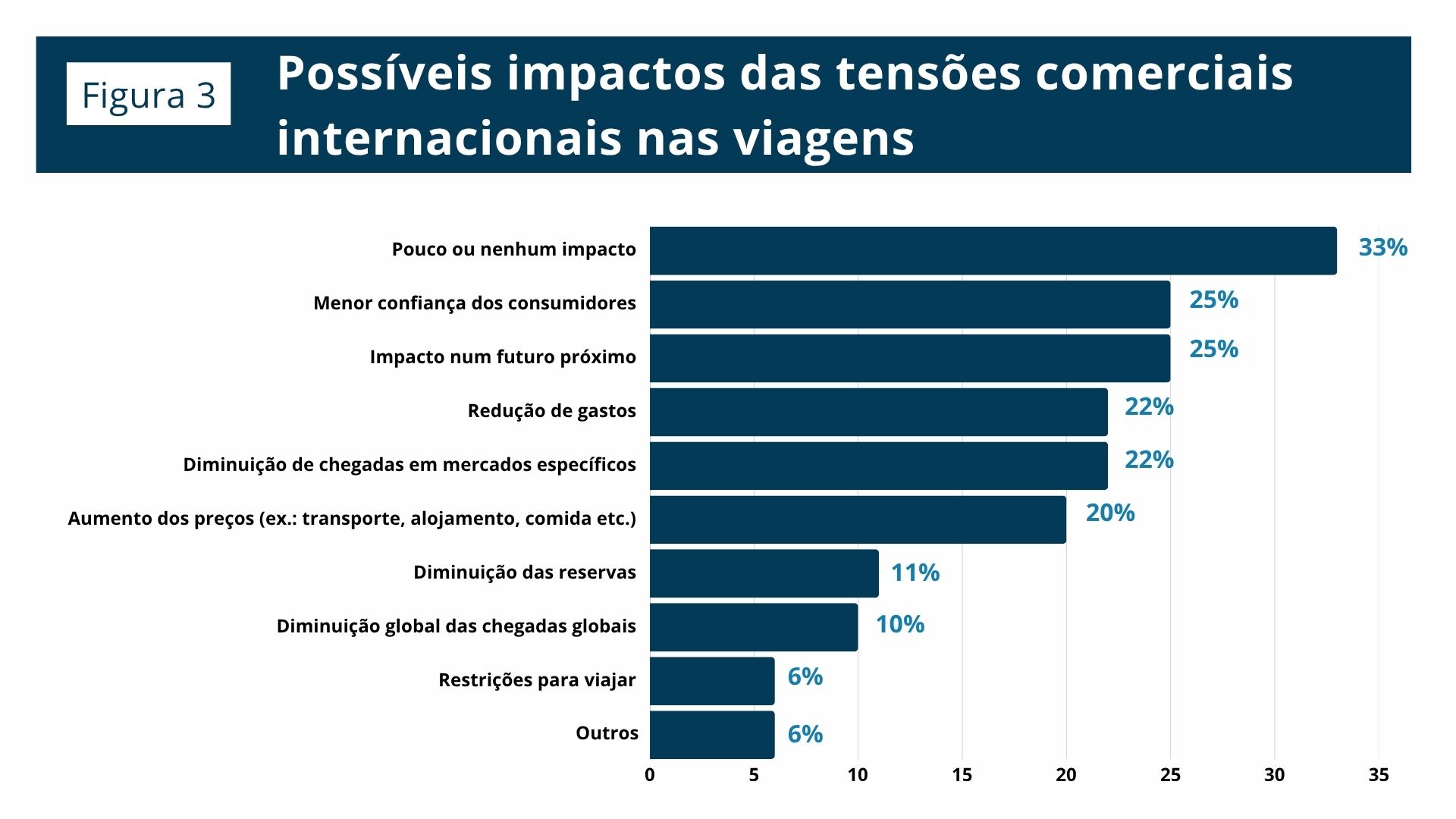 Figura 3

Possíveis impactos das tensões comerciais internacionais nas viagens

Pouco ou nenhum impacto 33%
Menor confiança dos consumidores 25%
Impacto num futuro próximo 25%
Redução de gastos 22%
Diminuição de chegadas em mercados específicos 22%
Aumento dos preços (ex.: transporte, alojamento, comida etc.) 20%
Diminuição das reservas 11%
Diminuição global das chegadas globais 10%
Restrições para viajar 6%
Outros 6%

0 5 10 15 20 25 30 35